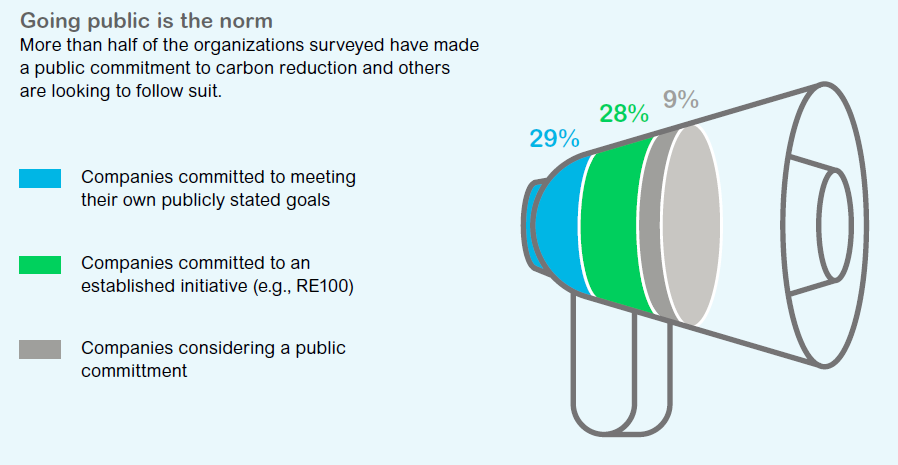 Going public is the norm
More than half of the organizations surveyed have made a public commitment to carbon reduction and others are looking to follow suit.

Companies committed to meeting their own publicly stated goals

Companies committed to an established initiative (e.g., RE100)

Companies considering a public committment

29%

28%

9%